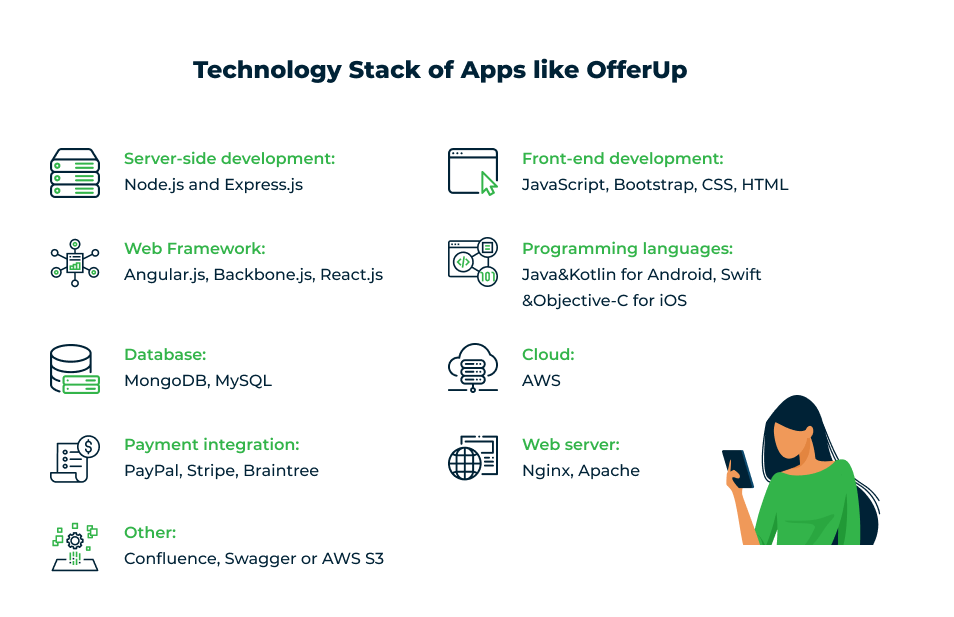 Technology Stack of Apps like OfferUp

Server-side development:
Node.js and Express.js

Web Framework:
Angular.js, Backbone.js, React.js

Database:
MongoDB, MySQL

Payment integration:
PayPal, Stripe, Braintree

Other:
Confluence, Swagger or AWS S3

Front-end development:
JavaScript, Bootstrap, CSS, HTML

Programming languages:
Java&Kotlin for Android, Swift &Objective-C for iOS

Cloud:
AWS

Web server:
Nginx, Apache